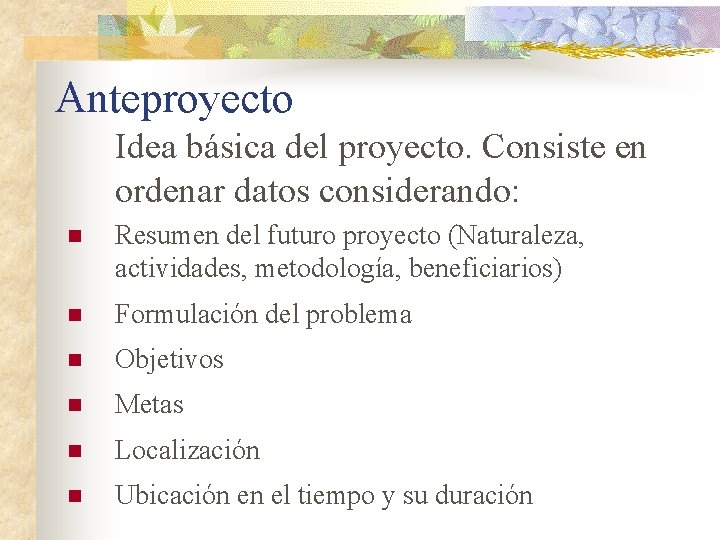 Anteproyecto

Idea básica del proyecto. Consiste en ordenar datos considerando:

- Resumen del futuro proyecto (Naturaleza, actividades, metodología, beneficiarios)
- Formulación del problema
- Objetivos
- Metas
- Localización
- Ubicación en el tiempo y su duración